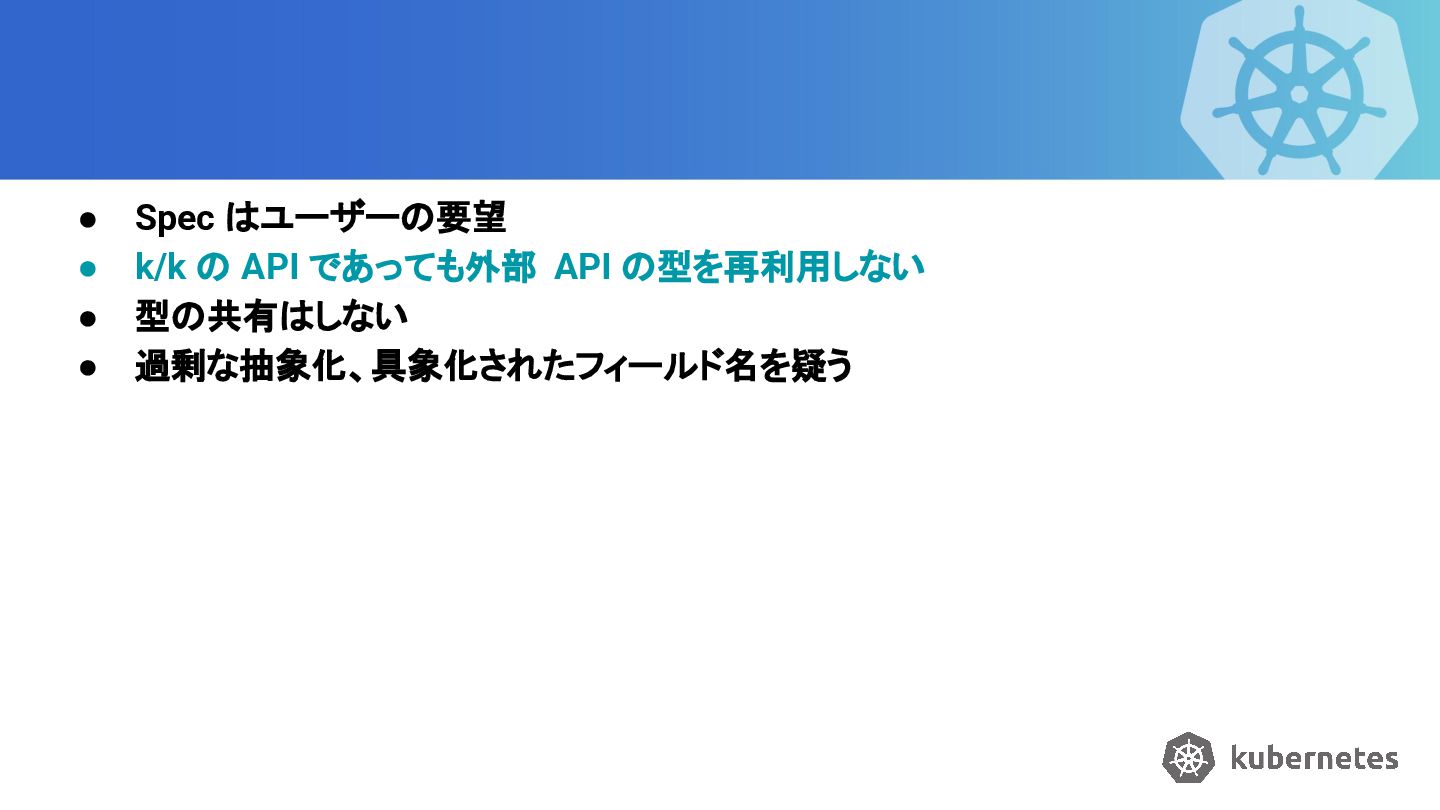 ● Spec はユーザーの要望
● k/k の API であっても外部 API の型を再利用しない
● 型の共有はしない
● 過剰な抽象化、具象化されたフィールド名を疑う

kubernetes